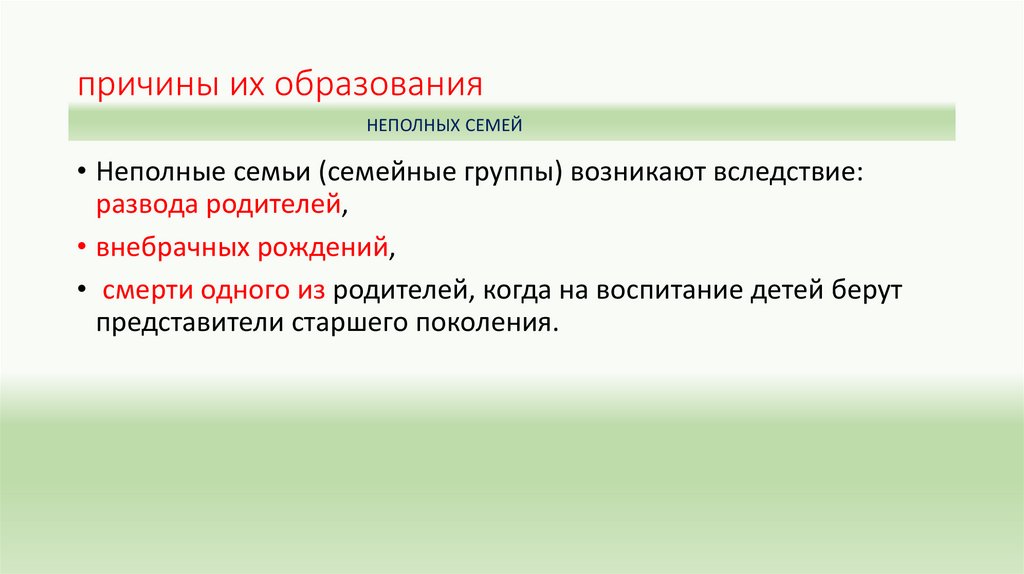 причины их образования

НЕПОЛНЫХ СЕМЕЙ

• Неполные семьи (семейные группы) возникают вследствие: развода родителей,

• внебрачных рождений,

• смерти одного из родителей, когда на воспитание детей берут представители старшего поколения.